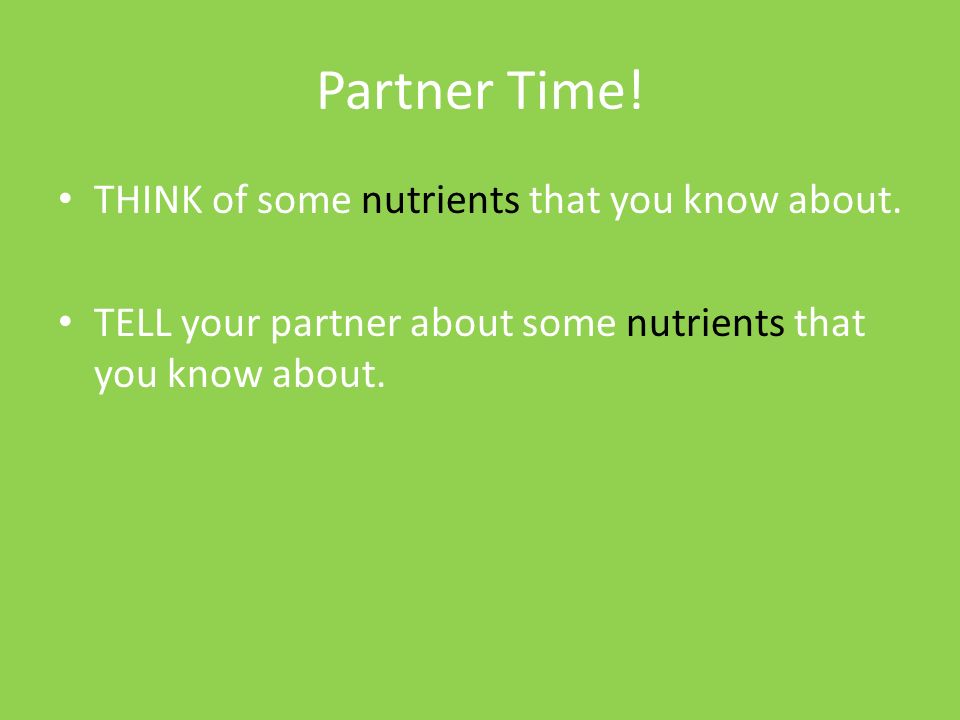 Partner Time!

• THINK of some nutrients that you know about.

• TELL your partner about some nutrients that you know about.